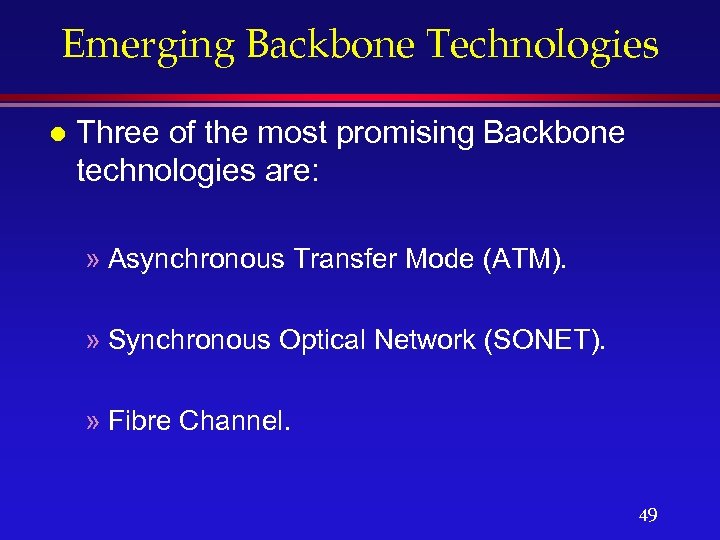 Emerging Backbone Technologies

● Three of the most promising Backbone technologies are:

» Asynchronous Transfer Mode (ATM).

» Synchronous Optical Network (SONET).

» Fibre Channel.

49